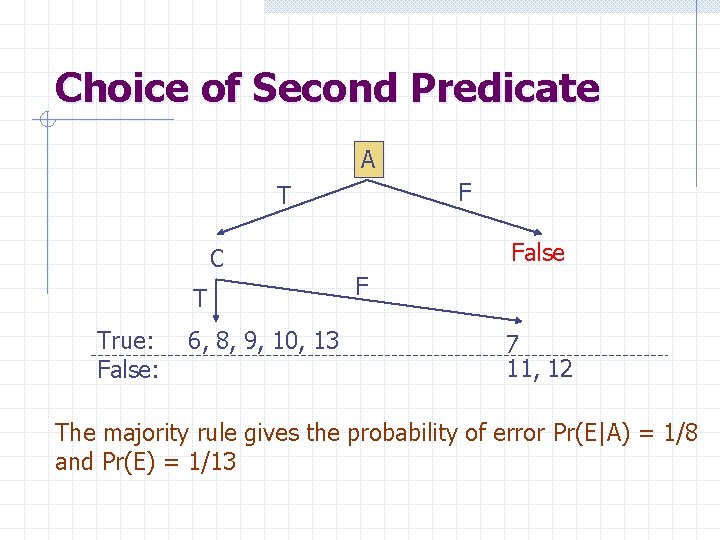 Choice of Second Predicate

A

T

F

C

False

T

F

True: 6, 8, 9, 10, 13 7
False: 11, 12

The majority rule gives the probability of error Pr(E|A) = 1/8 and Pr(E) = 1/13